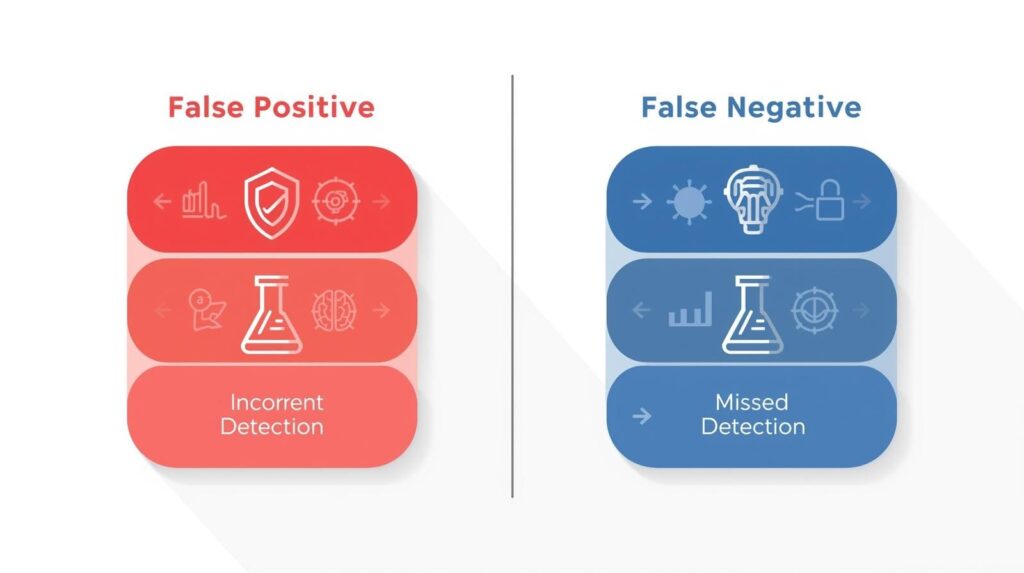 False Positive

Incorrent Detection

False Negative

Missed Detection